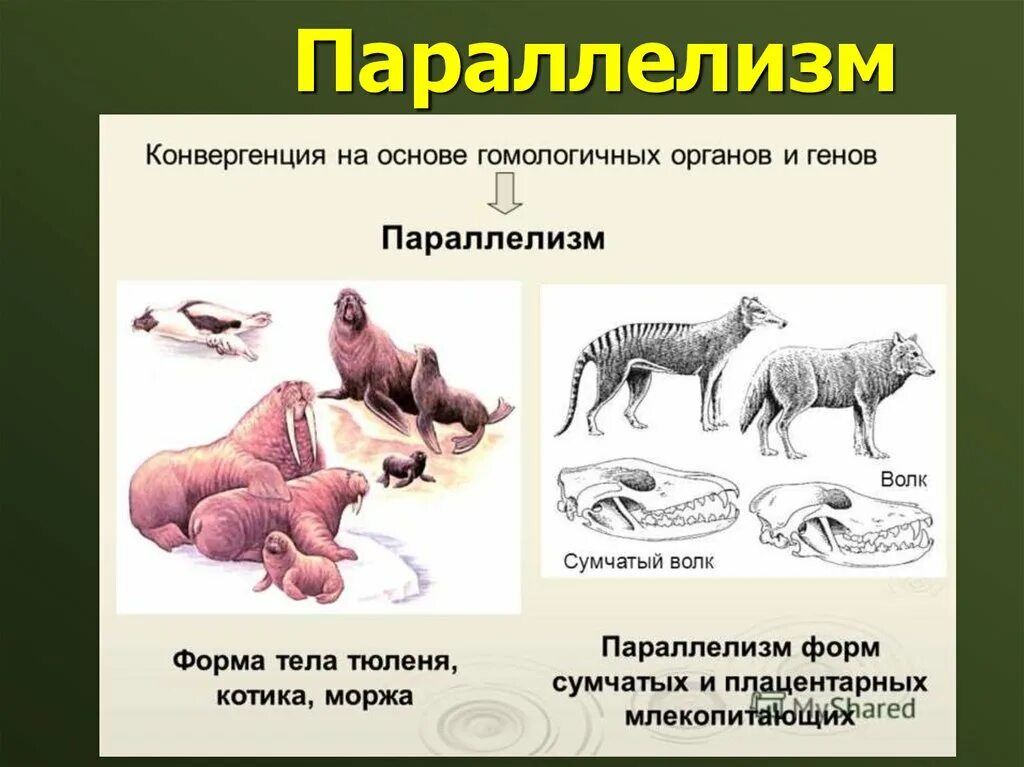 Параллелизм

Конвергенция на основе гомологичных органов и генов

Параллелизм

Волк

Сумчатый волк

Форма тела тюленя, котика, моржа

Параллелизм форм сумчатых и плацентарных млекопитающих

MyShared